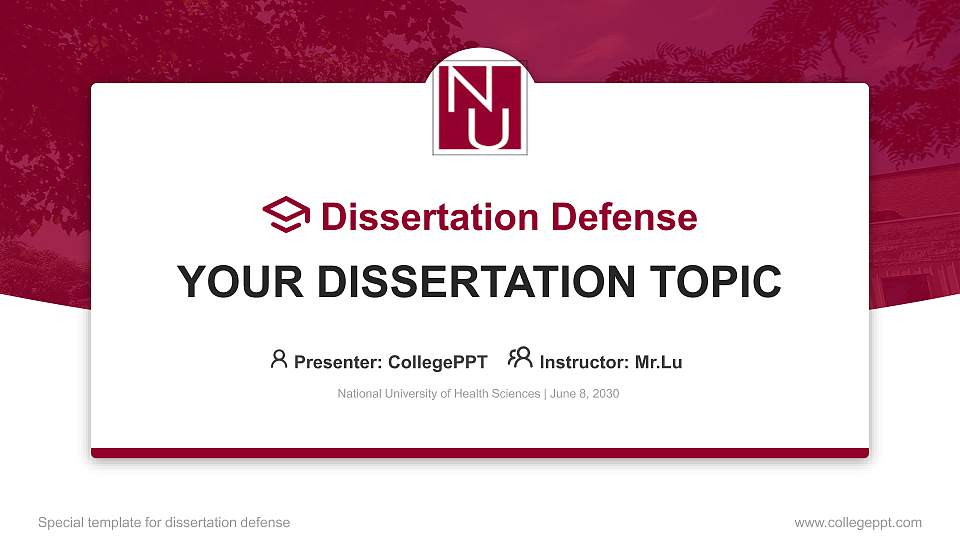 NU

Dissertation Defense

YOUR DISSERTATION TOPIC

Presenter: CollegePPT Instructor: Mr.Lu

National University of Health Sciences | June 8, 2030

Special template for dissertation defense

www.collegeppt.com